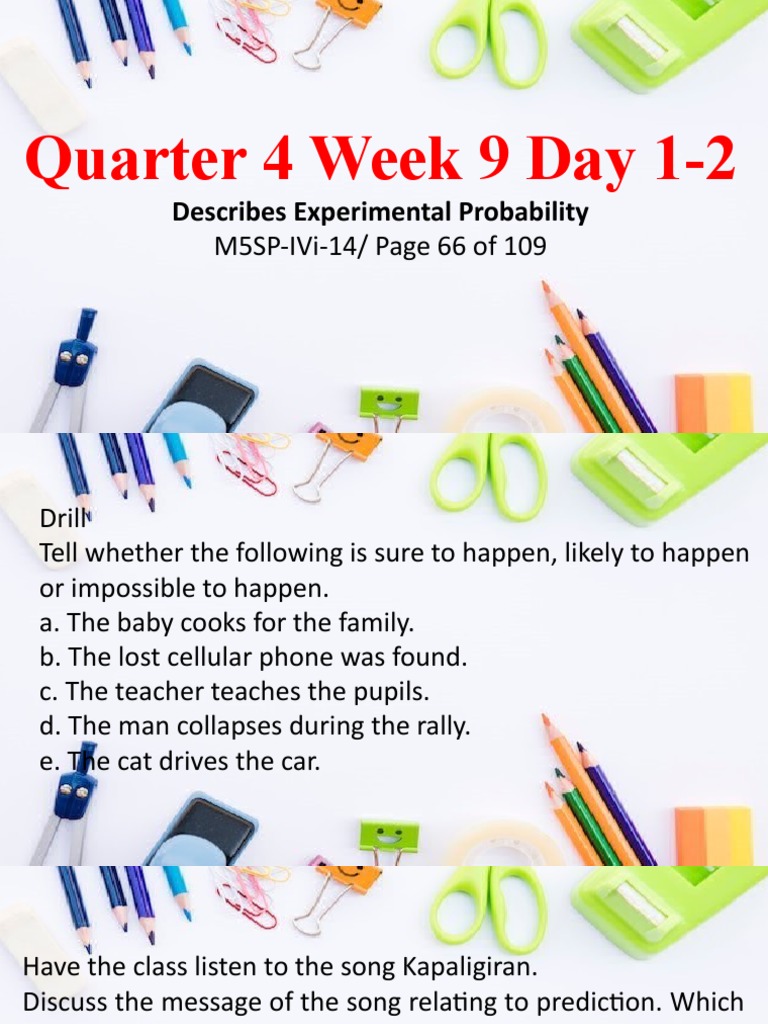 Quarter 4 Week 9 Day 1-2

Describes Experimental Probability

M5SP-IVi-14/ Page 66 of 109

Drill

Tell whether the following is sure to happen, likely to happen or impossible to happen.

a. The baby cooks for the family.

b. The lost cellular phone was found.

c. The teacher teaches the pupils.

d. The man collapses during the rally.

e. The cat drives the car.

Have the class listen to the song Kapaligiran.

Discuss the message of the song relating to prediction. Which